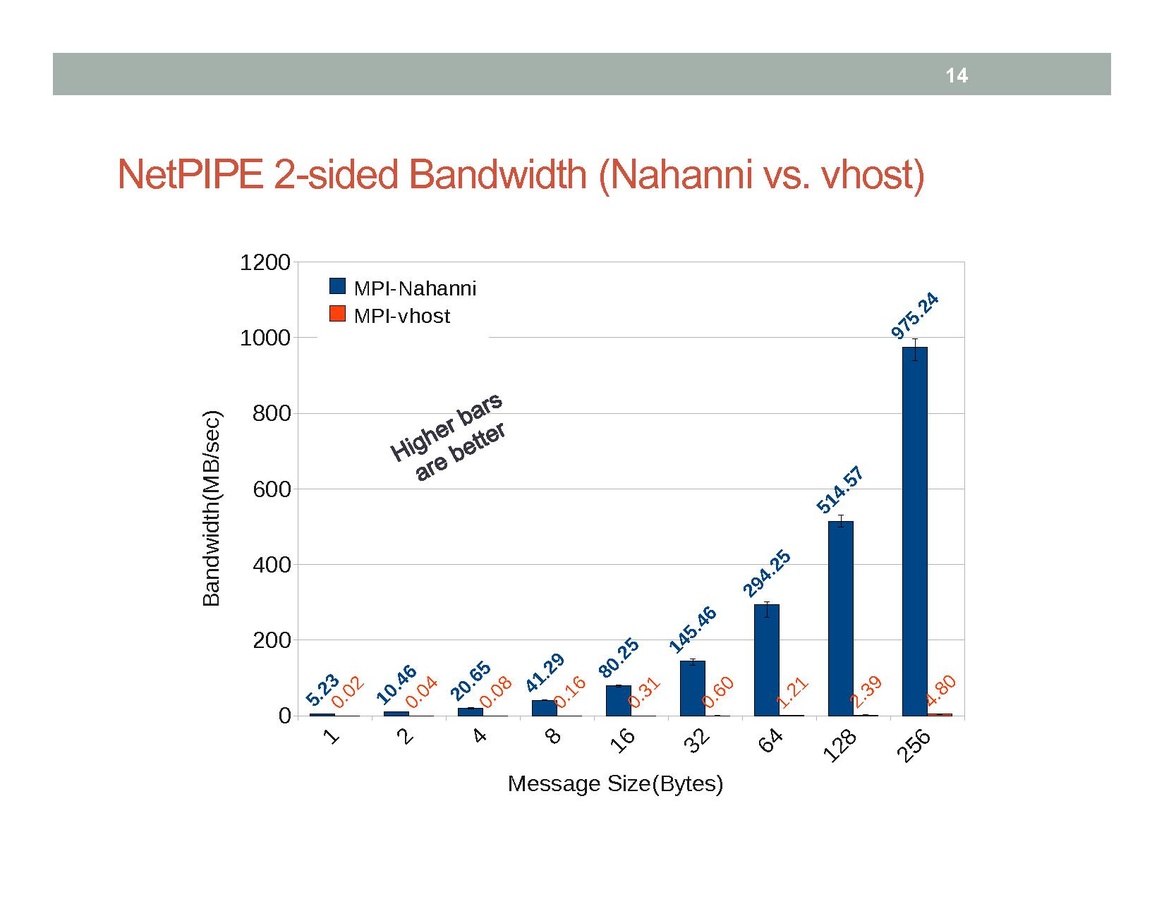 14

NetPIPE 2-sided Bandwidth (Nahanni vs. vhost)

MPI-Nahanni
MPI-vhost

Higher bars are better

Bandwidth(MB/sec)

1200
1000
800
600
400
200
0

5.23
0.02
10.46
0.04
20.65
0.08
41.29
0.16
80.25
0.31
145.46
0.60
294.25
1.21
514.57
2.39
975.24
4.80

1
2
4
8
16
32
64
128
256

Message Size(Bytes)